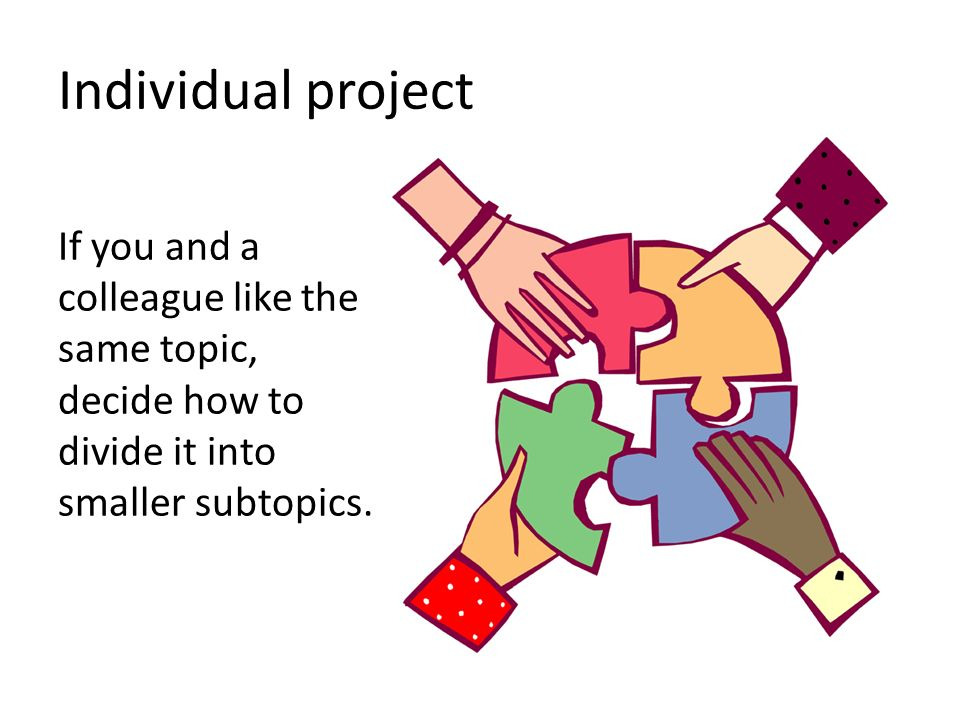 Individual project

If you and a colleague like the same topic, decide how to divide it into smaller subtopics.